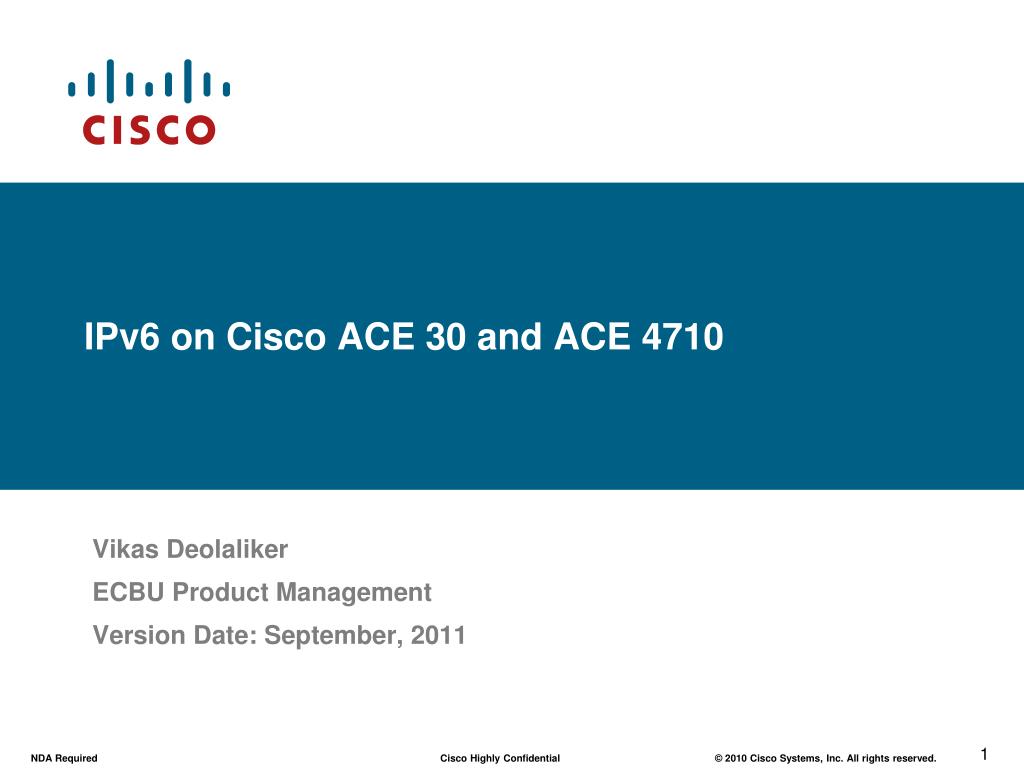 CISCO

IPv6 on Cisco ACE 30 and ACE 4710

Vikas Deolaliker

ECBU Product Management

Version Date: September, 2011

NDA Required

Cisco Highly Confidential

© 2010 Cisco Systems, Inc. All rights reserved.

1